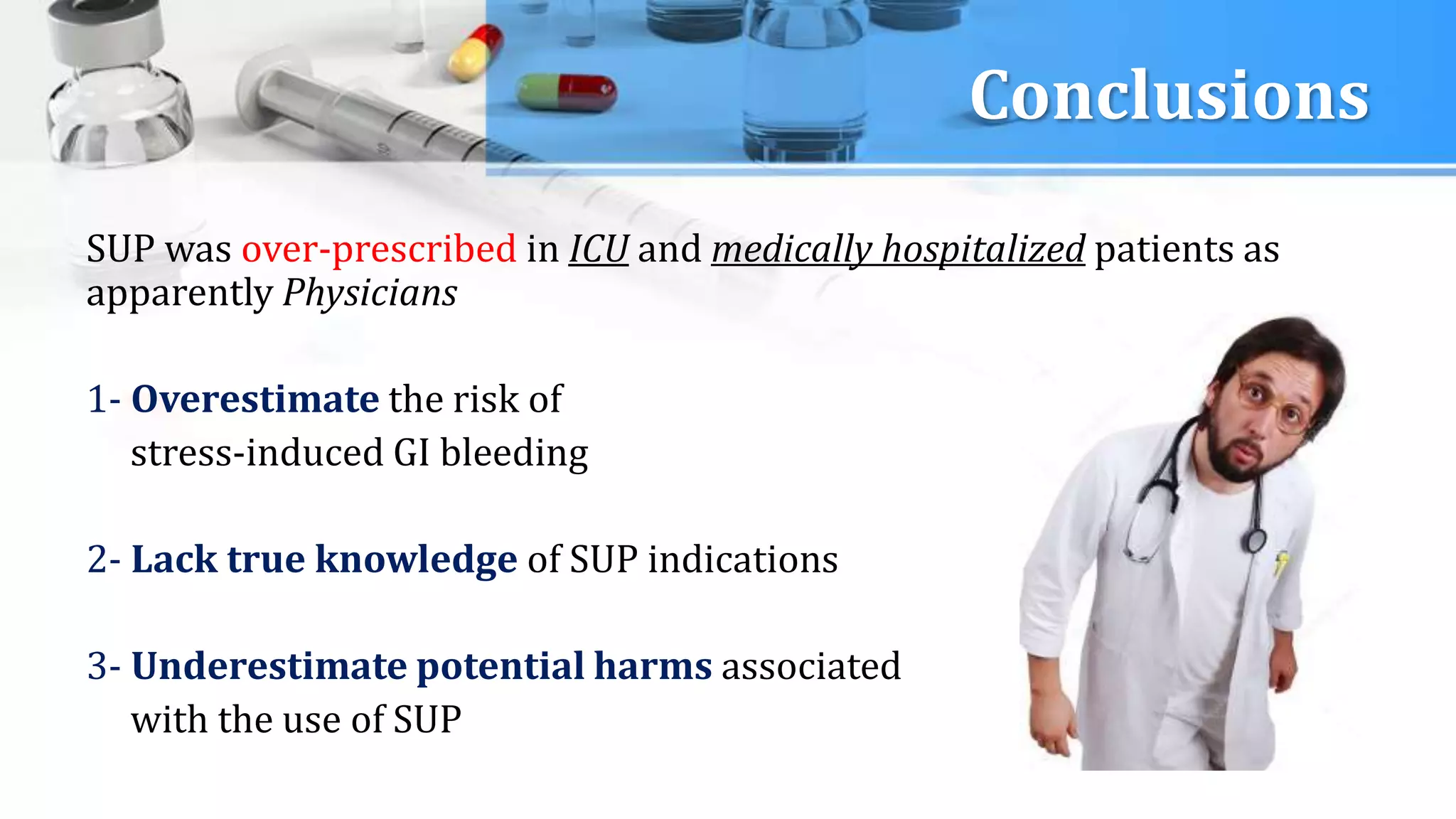 Conclusions

SUP was over-prescribed in ICU and medically hospitalized patients as apparently Physicians

1- Overestimate the risk of stress-induced GI bleeding

2- Lack true knowledge of SUP indications

3- Underestimate potential harms associated with the use of SUP